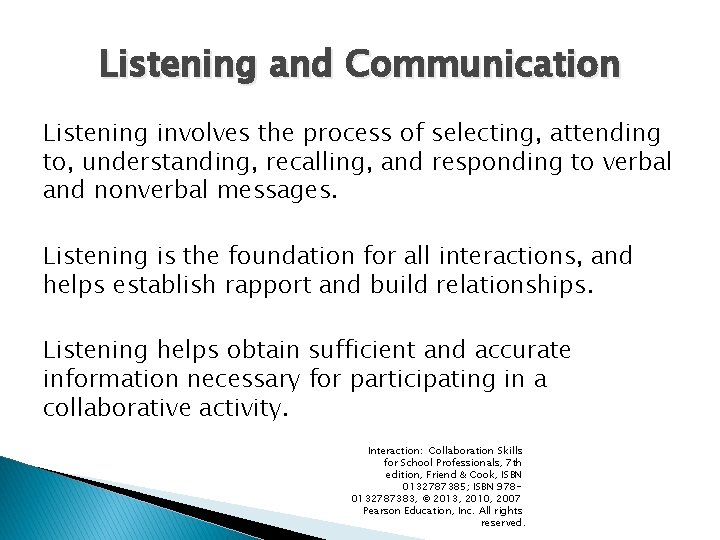 Listening and Communication

Listening involves the process of selecting, attending to, understanding, recalling, and responding to verbal and nonverbal messages.

Listening is the foundation for all interactions, and helps establish rapport and build relationships.

Listening helps obtain sufficient and accurate information necessary for participating in a collaborative activity.

Interaction: Collaboration Skills for School Professionals, 7th edition, Friend & Cook, ISBN 0132787385; ISBN 978-0132787383, © 2013, 2010, 2007 Pearson Education, Inc. All rights reserved.